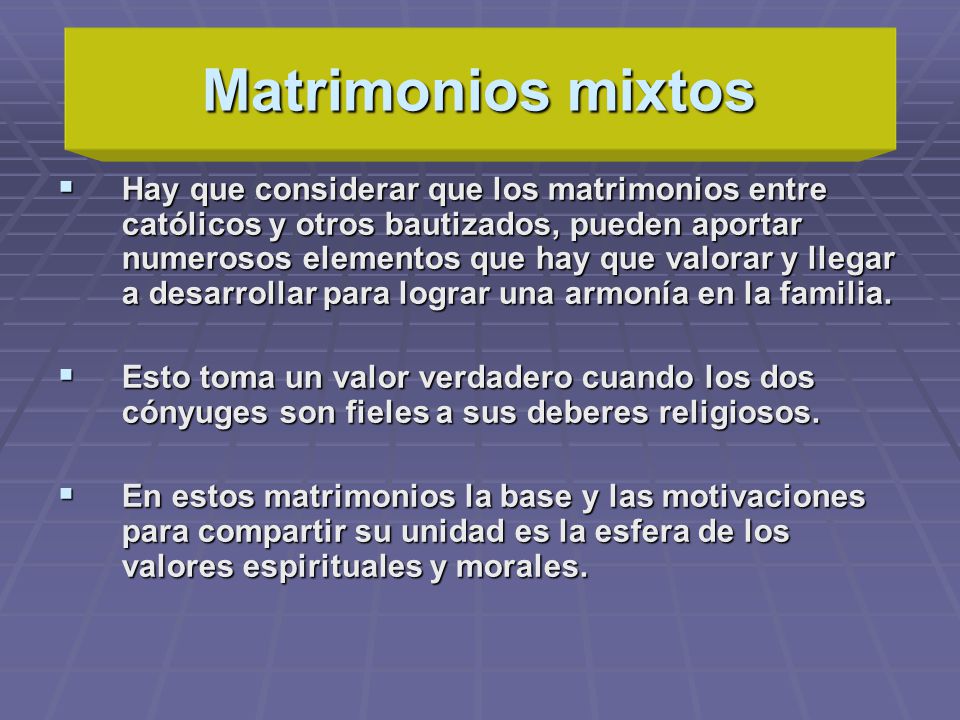 Matrimonios mixtos

▪ Hay que considerar que los matrimonios entre católicos y otros bautizados, pueden aportar numerosos elementos que hay que valorar y llegar a desarrollar para lograr una armonía en la familia.

▪ Esto toma un valor verdadero cuando los dos cónyuges son fieles a sus deberes religiosos.

▪ En estos matrimonios la base y las motivaciones para compartir su unidad es la esfera de los valores espirituales y morales.